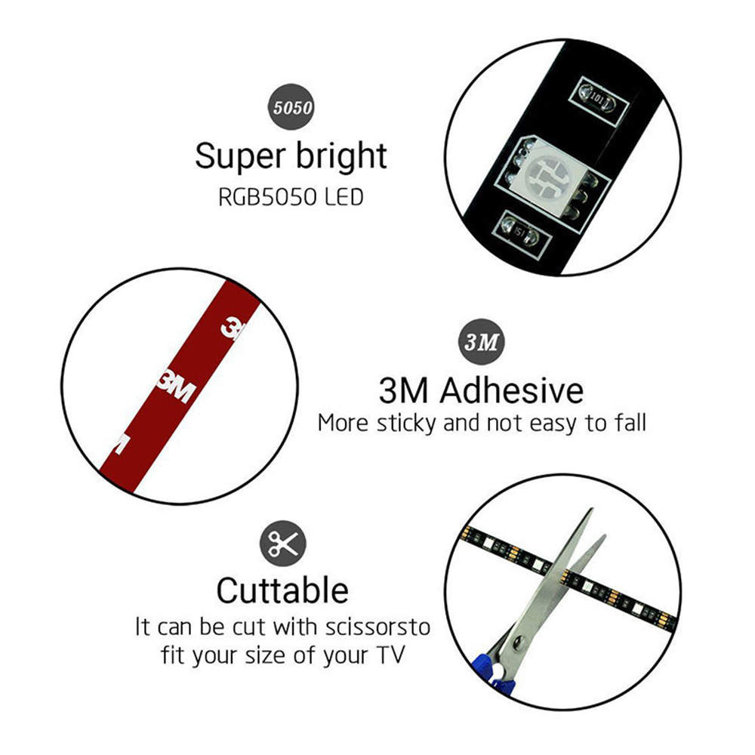 5050

Super bright

RGB5050 LED

101

151

3M

3M

3M

3M Adhesive

More sticky and not easy to fall

Cuttable

It can be cut with scissorsto fit your size of your TV